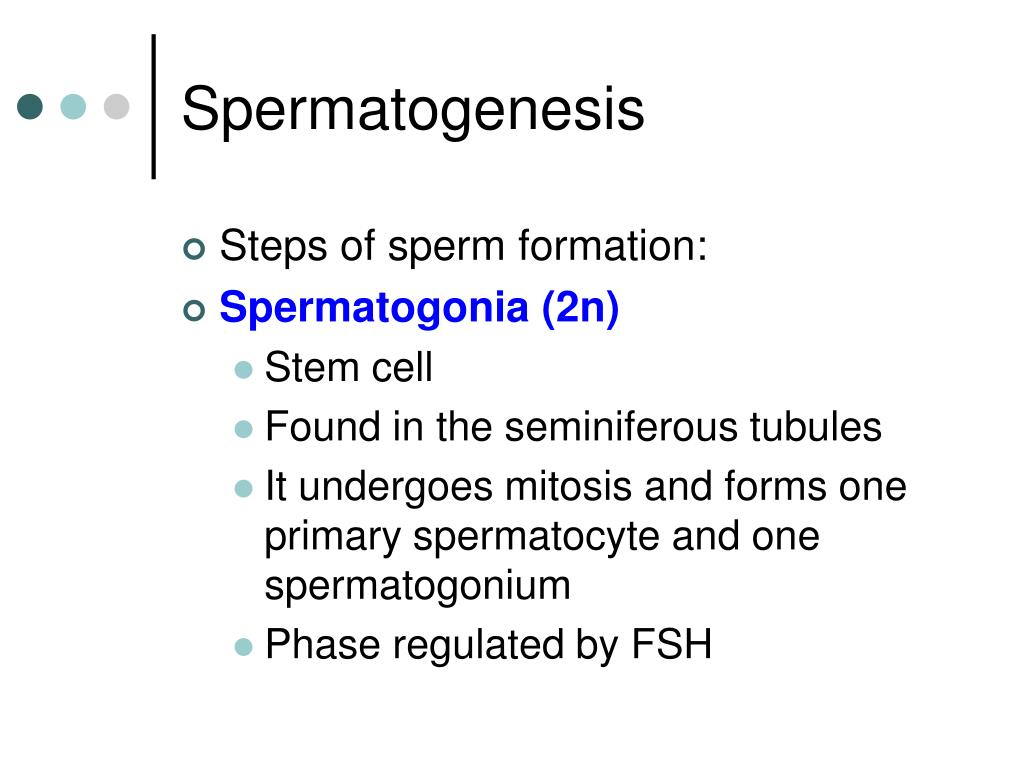 Spermatogenesis

Steps of sperm formation:

Spermatogonia (2n)

Stem cell

Found in the seminiferous tubules

It undergoes mitosis and forms one primary spermatocyte and one spermatogonium

Phase regulated by FSH